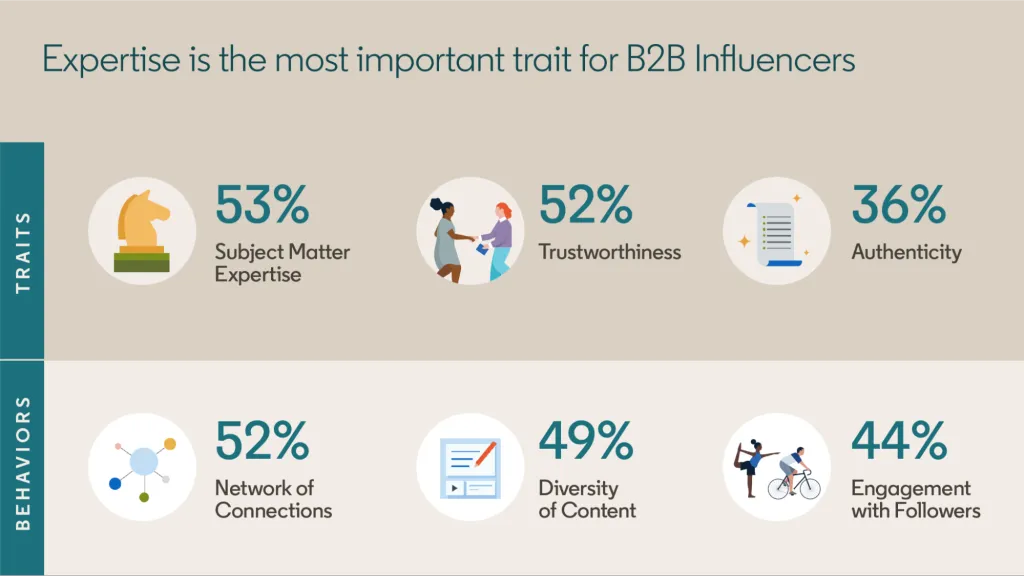 Expertise is the most important trait for B2B Influencers

TRAITS

53%
Subject Matter Expertise

52%
Trustworthiness

36%
Authenticity

BEHAVIORS

52%
Network of Connections

49%
Diversity of Content

44%
Engagement with Followers